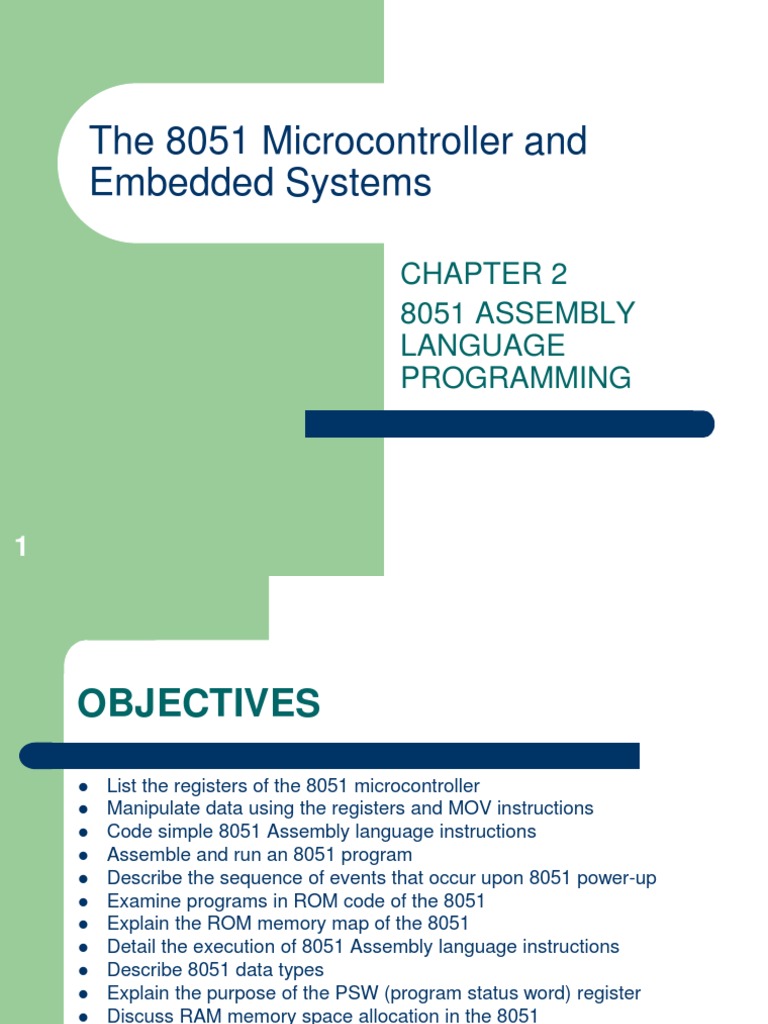 The 8051 Microcontroller and Embedded Systems

CHAPTER 2
8051 ASSEMBLY LANGUAGE PROGRAMMING

1

OBJECTIVES

- List the registers of the 8051 microcontroller
- Manipulate data using the registers and MOV instructions
- Code simple 8051 Assembly language instructions
- Assemble and run an 8051 program
- Describe the sequence of events that occur upon 8051 power-up
- Examine programs in ROM code of the 8051
- Explain the ROM memory map of the 8051
- Detail the execution of 8051 Assembly language instructions
- Describe 8051 data types
- Explain the purpose of the PSW (program status word) register
- Discuss RAM memory space allocation in the 8051